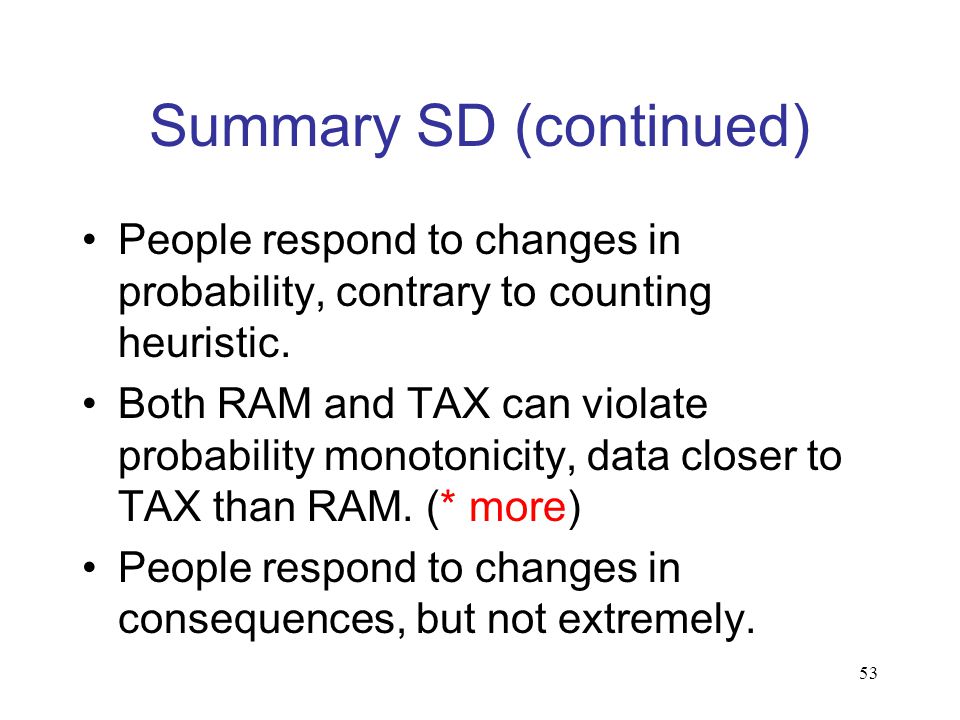 Summary SD (continued)

• People respond to changes in probability, contrary to counting heuristic.

• Both RAM and TAX can violate probability monotonicity, data closer to TAX than RAM. (* more)

• People respond to changes in consequences, but not extremely.

53